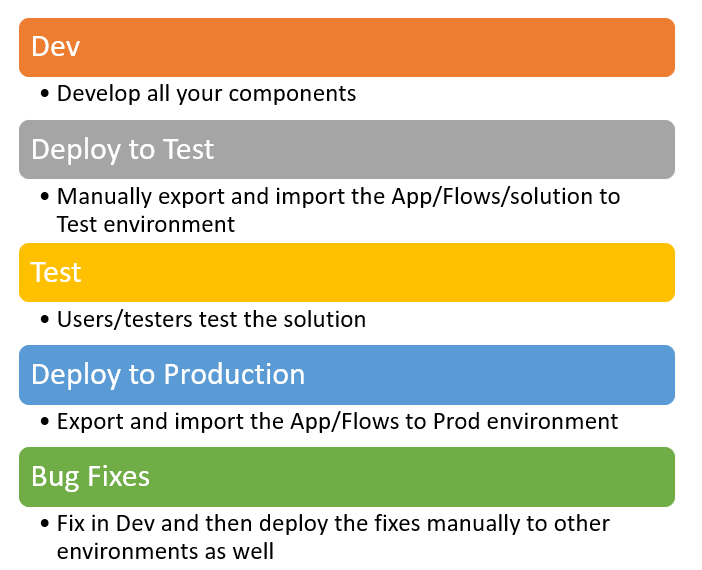 Dev

• Develop all your components

Deploy to Test

• Manually export and import the App/Flows/solution to Test environment

Test

• Users/testers test the solution

Deploy to Production

• Export and import the App/Flows to Prod environment

Bug Fixes

• Fix in Dev and then deploy the fixes manually to other environments as well